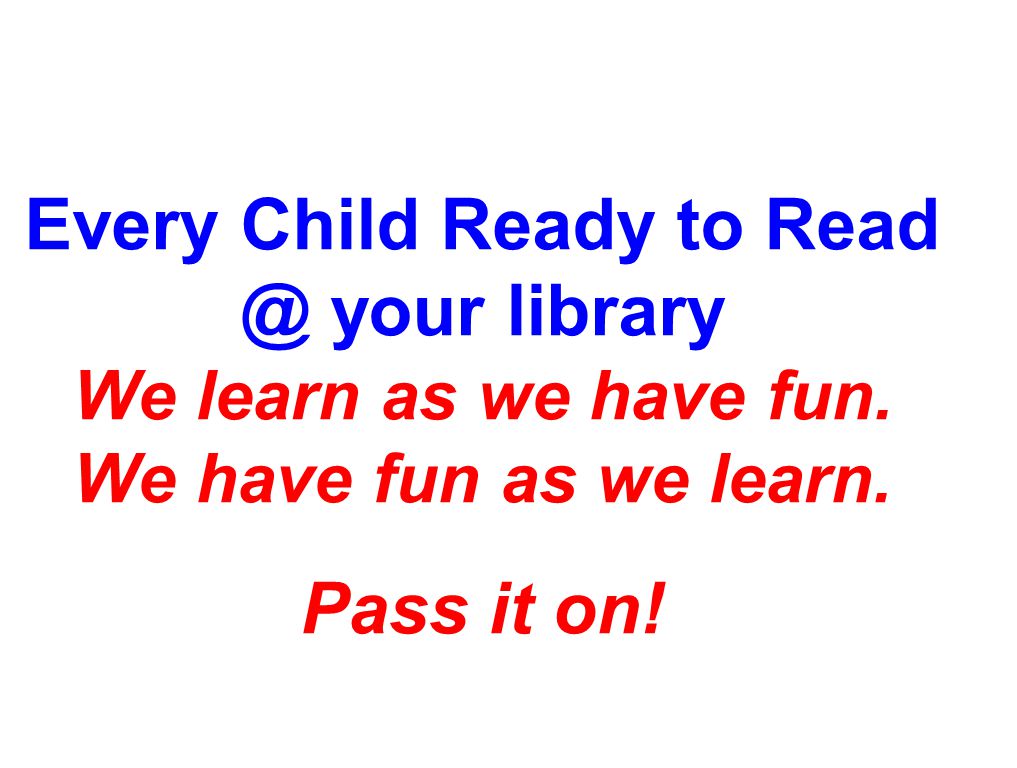 Every Child Ready to Read
@ your library
We learn as we have fun.
We have fun as we learn.

Pass it on!